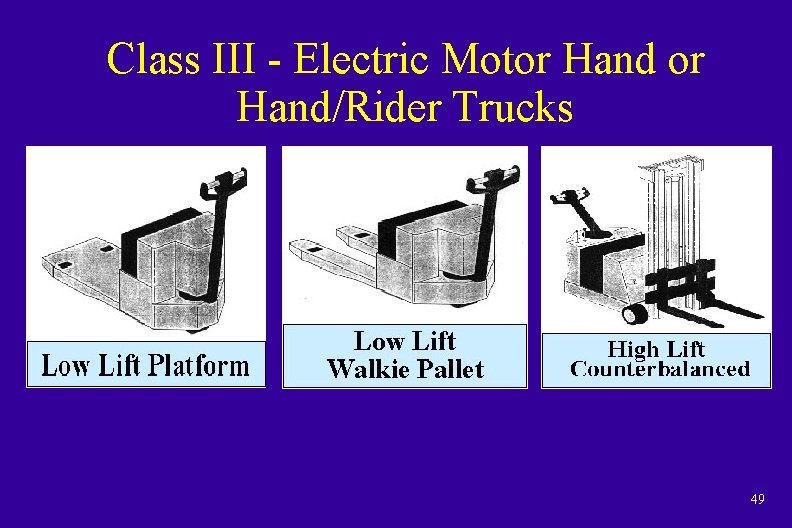 Class III - Electric Motor Hand or Hand/Rider Trucks

Low Lift Platform

Low Lift
Walkie Pallet

High Lift
Counterbalanced

49